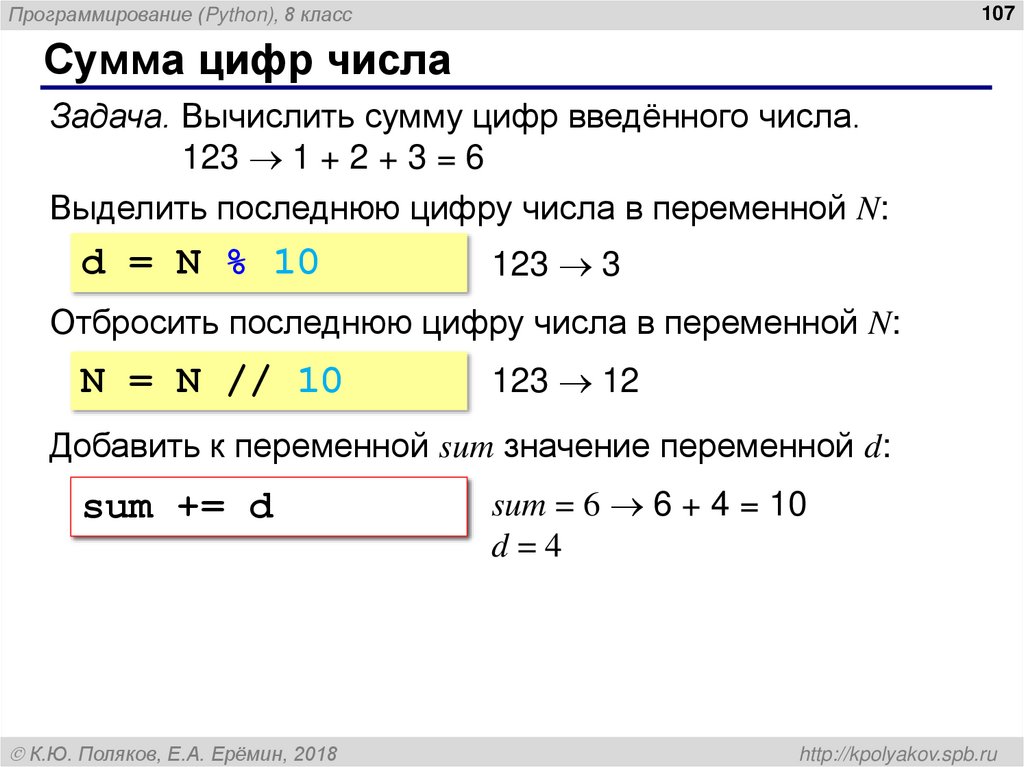 Программирование (Python), 8 класс

107

Сумма цифр числа

Задача. Вычислить сумму цифр введённого числа.
$123 \rightarrow 1 + 2 + 3 = 6$

Выделить последнюю цифру числа в переменной $N$:

d = N % 10

$123 \rightarrow 3$

Отбросить последнюю цифру числа в переменной $N$:

N = N // 10

$123 \rightarrow 12$

Добавить к переменной $sum$ значение переменной $d$:

sum += d

$sum = 6 \rightarrow 6 + 4 = 10$
$d = 4$

© К.Ю. Поляков, Е.А. Ерёмин, 2018

http://kpolyakov.spb.ru